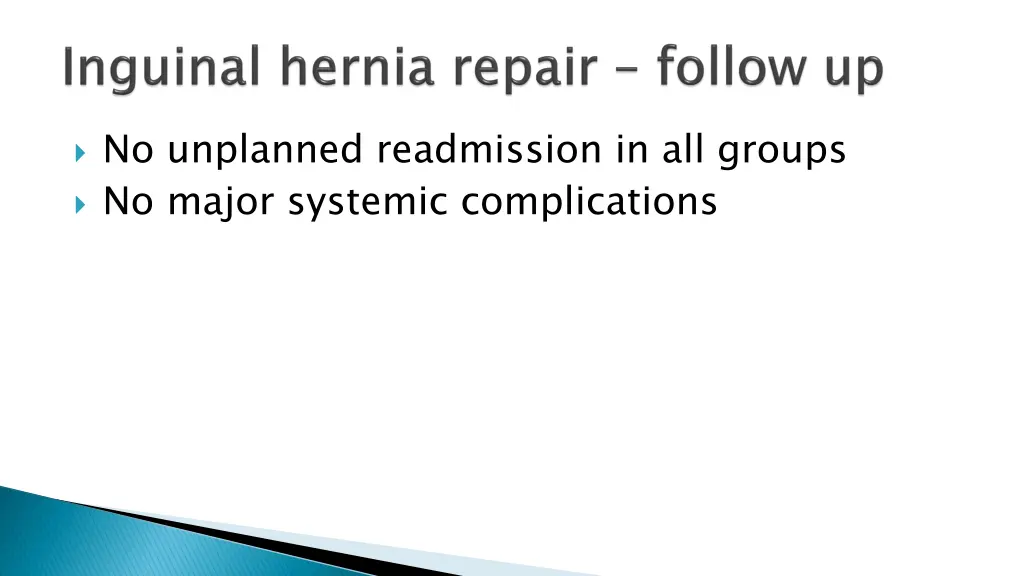 Inguinal hernia repair – follow up

No unplanned readmission in all groups
No major systemic complications